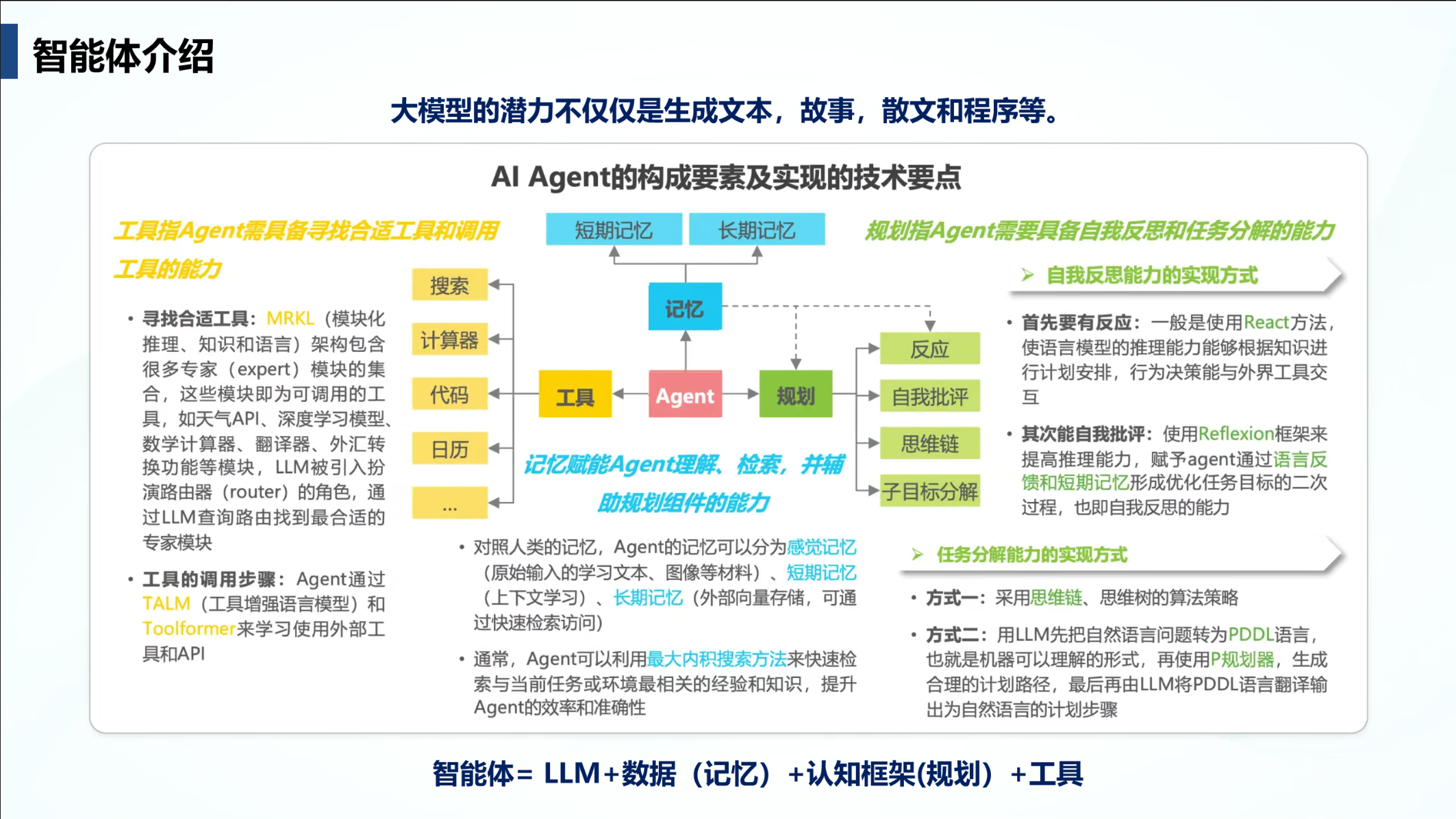 智能体介绍

大模型的潜力不仅仅是生成文本，故事，散文和程序等。

AI Agent的构成要素及实现的技术要点

工具指Agent需具备寻找合适工具和调用工具的能力

• 寻找合适工具：MRKL（模块化推理、知识和语言）架构包含很多专家（expert）模块的集合，这些模块即为可调用的工具，如天气API、深度学习模型、数学计算器、翻译器、外汇转换功能等模块，LLM被引入扮演路由器（router）的角色，通过LLM查询路由找到最合适的专家模块

• 工具的调用步骤：Agent通过TALM（工具增强语言模型）和Toolformer来学习使用外部工具和API

短期记忆

长期记忆

记忆

搜索

计算器

代码

日历

...

工具

Agent

规划

反应

自我批评

思维链

子目标分解

记忆赋能Agent理解、检索，并辅助规划组件的能力

• 对照人类的记忆，Agent的记忆可以分为感觉记忆（原始输入的学习文本、图像等材料）、短期记忆（上下文学习）、长期记忆（外部向量存储，可通过快速检索访问）

• 通常，Agent可以利用最大内积搜索方法来快速检索与当前任务或环境最相关的经验和知识，提升Agent的效率和准确性

规划指Agent需要具备自我反思和任务分解的能力

➢ 自我反思能力的实现方式

• 首先要有反应：一般是使用React方法，使语言模型的推理能力能够根据知识进行计划安排，行为决策能与外界工具交互

• 其次能自我批评：使用Reflexion框架来提高推理能力，赋予agent通过语言反馈和短期记忆形成优化任务目标的二次过程，也即自我反思的能力

➢ 任务分解能力的实现方式

• 方式一：采用思维链、思维树的算法策略

• 方式二：用LLM先把自然语言问题转为PDDL语言，也就是机器可以理解的形式，再使用P规划器，生成合理的计划路径，最后再由LLM将PDDL语言翻译输出为自然语言的计划步骤

智能体= LLM+数据（记忆）+认知框架(规划）+工具